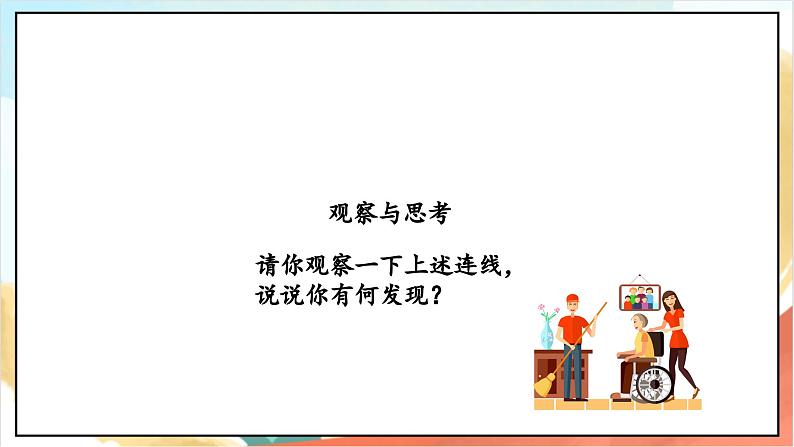 观察与思考

请你观察一下上述连线，说说你有何发现？